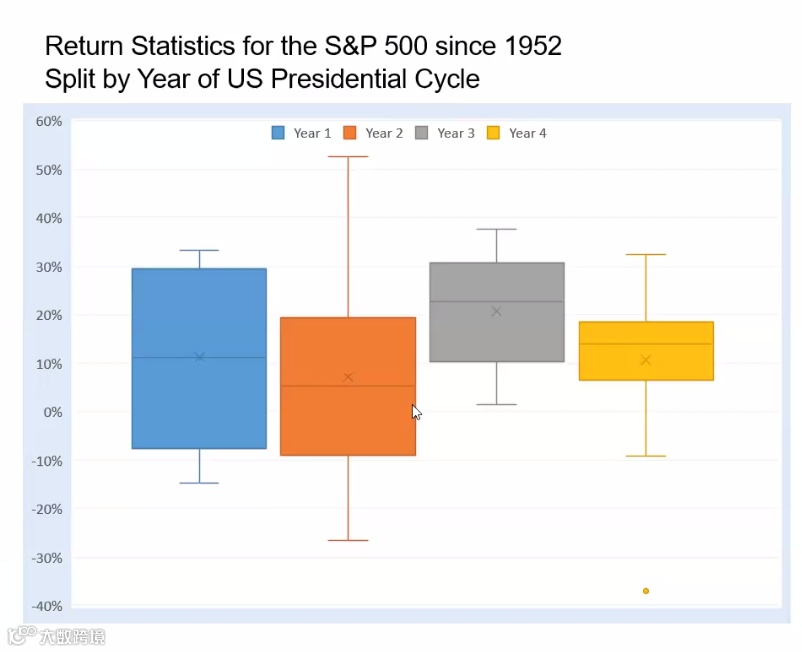 Return Statistics for the S&P 500 since 1952
Split by Year of US Presidential Cycle

Year 1 Year 2 Year 3 Year 4

60%
50%
40%
30%
20%
10%
0%
-10%
-20%
-30%
-40%

大数跨境